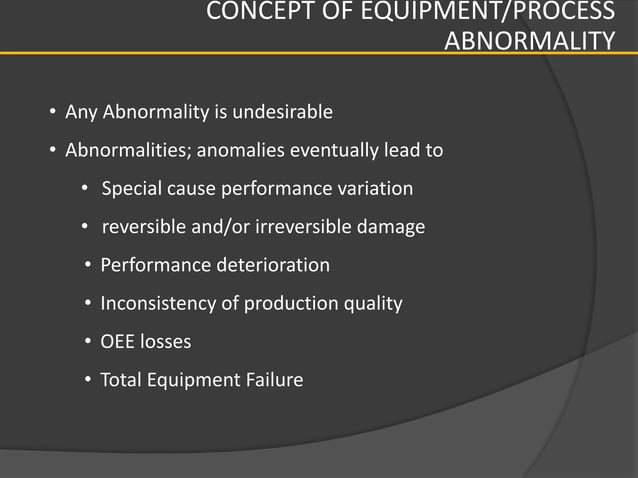 CONCEPT OF EQUIPMENT/PROCESS ABNORMALITY

• Any Abnormality is undesirable
• Abnormalities; anomalies eventually lead to
  • Special cause performance variation
  • reversible and/or irreversible damage
  • Performance deterioration
  • Inconsistency of production quality
  • OEE losses
  • Total Equipment Failure